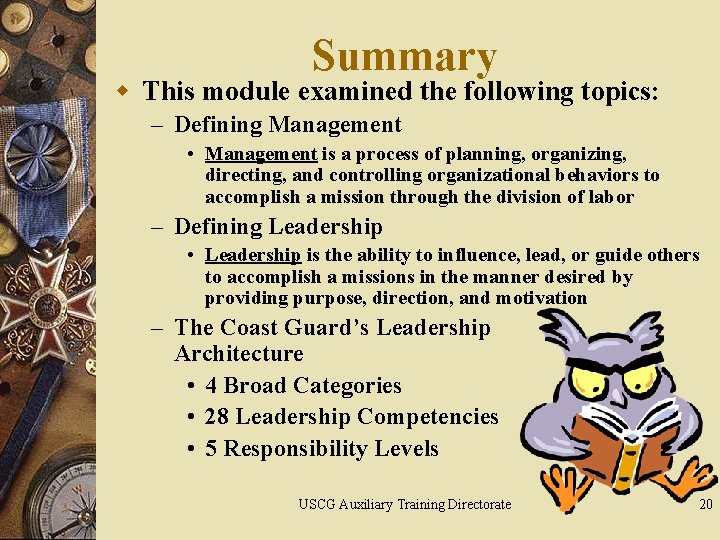 Summary

This module examined the following topics:

– Defining Management

• Management is a process of planning, organizing, directing, and controlling organizational behaviors to accomplish a mission through the division of labor

– Defining Leadership

• Leadership is the ability to influence, lead, or guide others to accomplish a missions in the manner desired by providing purpose, direction, and motivation

– The Coast Guard's Leadership Architecture

• 4 Broad Categories
• 28 Leadership Competencies
• 5 Responsibility Levels

USCG Auxiliary Training Directorate

20